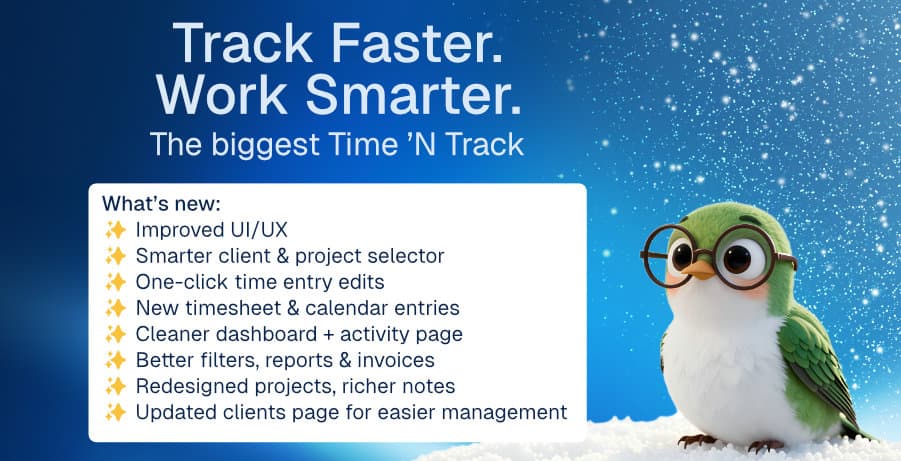 Track Faster.
Work Smarter.
The biggest Time 'N Track

What's new:
✨ Improved UI/UX
✨ Smarter client & project selector
✨ One-click time entry edits
✨ New timesheet & calendar entries
✨ Cleaner dashboard + activity page
✨ Better filters, reports & invoices
✨ Redesigned projects, richer notes
✨ Updated clients page for easier management